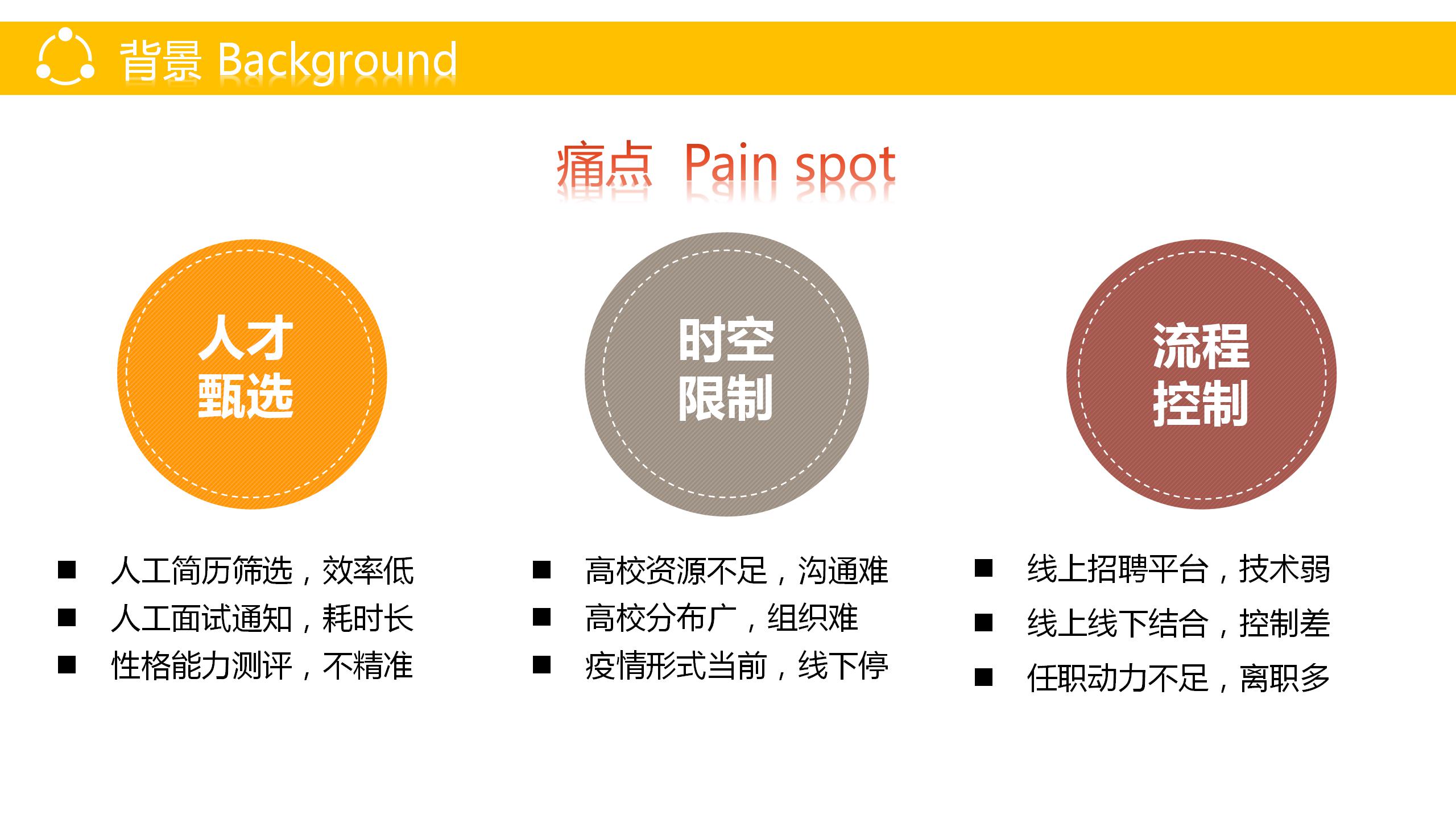 背景 Background

痛点 Pain spot

人才
甄选

时空
限制

流程
控制

■ 人工简历筛选，效率低
■ 人工面试通知，耗时长
■ 性格能力测评，不精准

■ 高校资源不足，沟通难
■ 高校分布广，组织难
■ 疫情形式当前，线下停

■ 线上招聘平台，技术弱
■ 线上线下结合，控制差
■ 任职动力不足，离职多